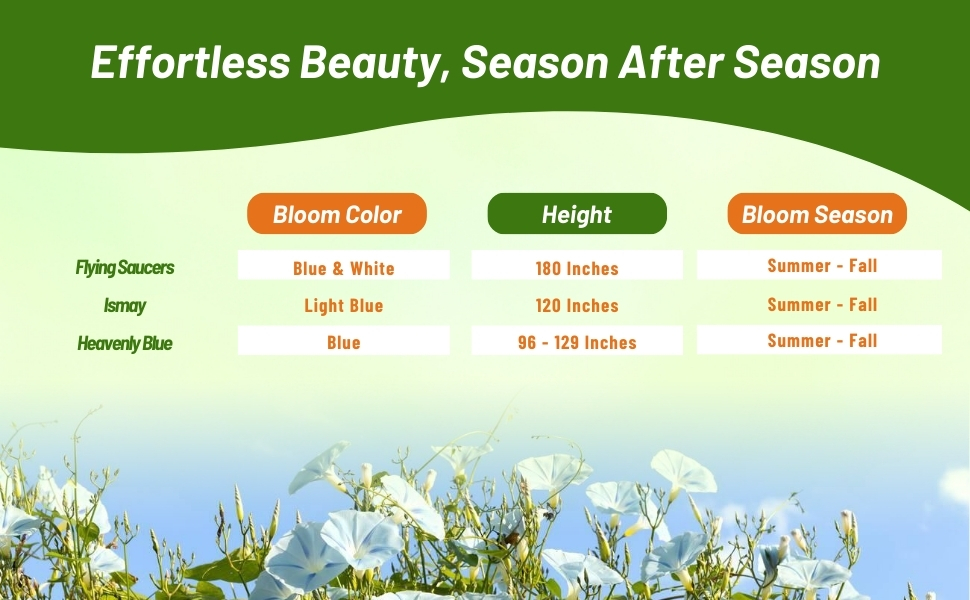 Effortless Beauty, Season After Season

| | Bloom Color | Height | Bloom Season |
|---|---|---|---|
| Flying Saucers | Blue & White | 180 Inches | Summer - Fall |
| Ismay | Light Blue | 120 Inches | Summer - Fall |
| Heavenly Blue | Blue | 96 - 129 Inches | Summer - Fall |